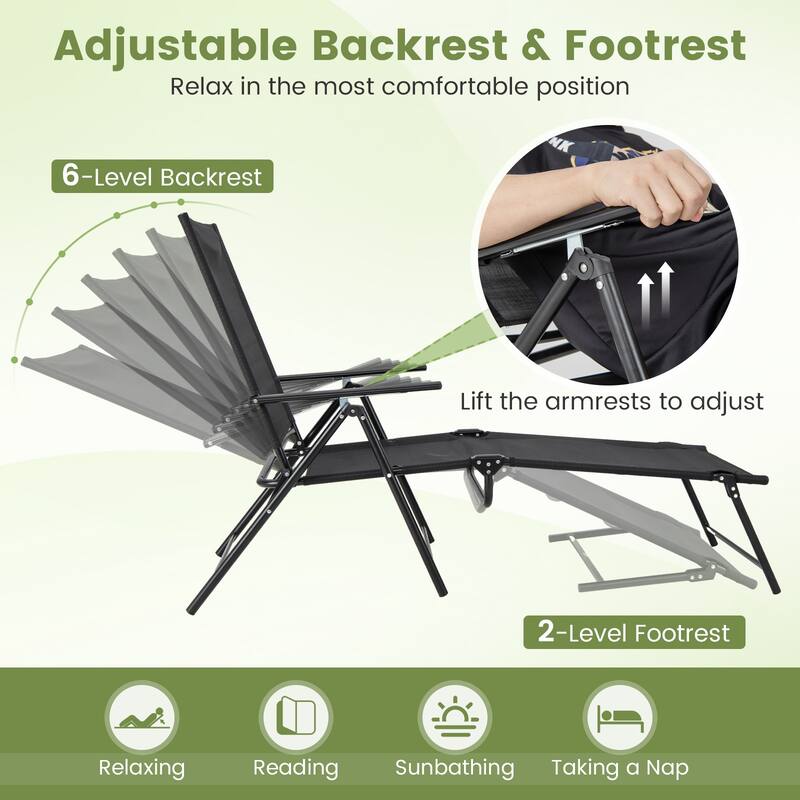 Adjustable Backrest & Footrest
Relax in the most comfortable position

6-Level Backrest

Lift the armrests to adjust

2-Level Footrest

Relaxing
Reading
Sunbathing
Taking a Nap